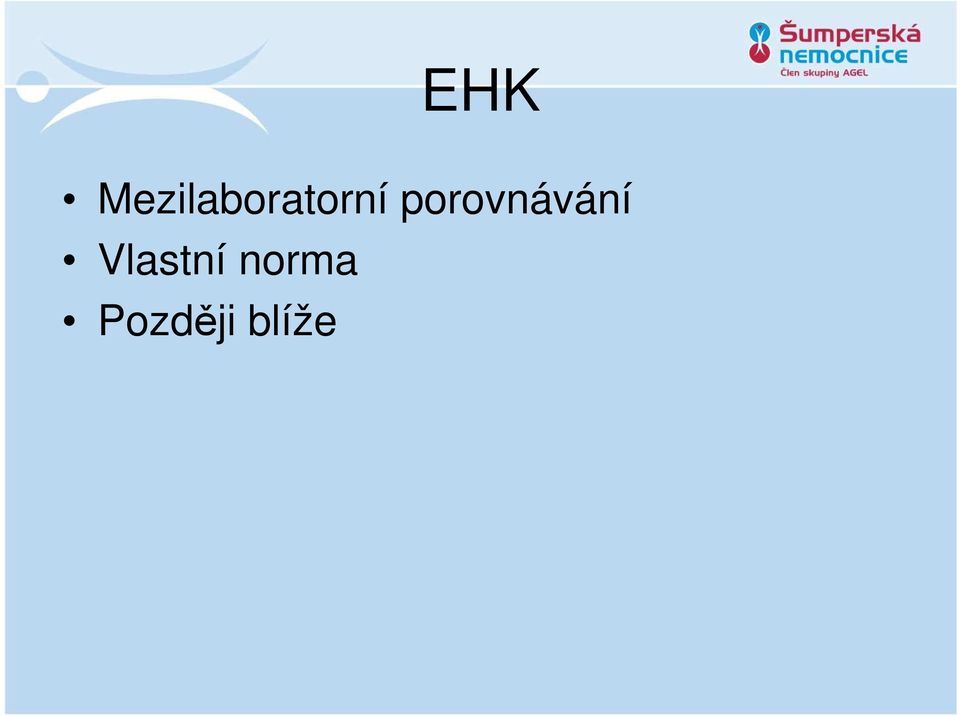 Šumperská nemocnice
Člen skupiny AGEL

EHK

• Mezilaboratorní porovnávání
• Vlastní norma
• Později blíže